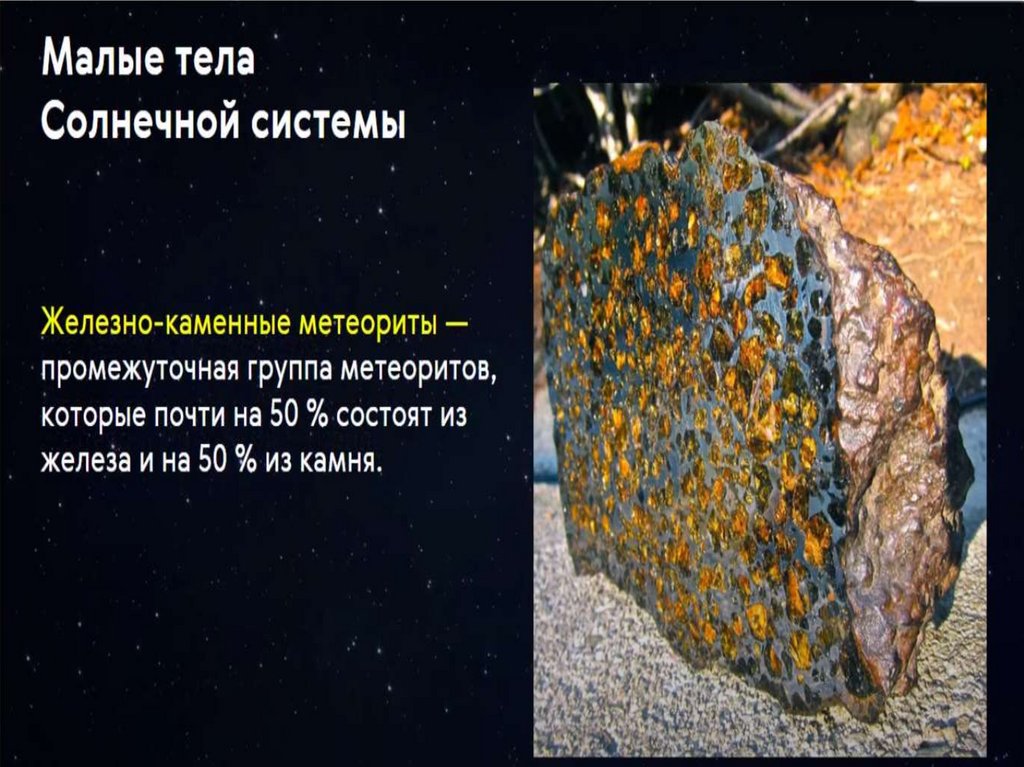 Малые тела Солнечной системы

Железно-каменные метеориты — промежуточная группа метеоритов, которые почти на 50 % состоят из железа и на 50 % из камня.